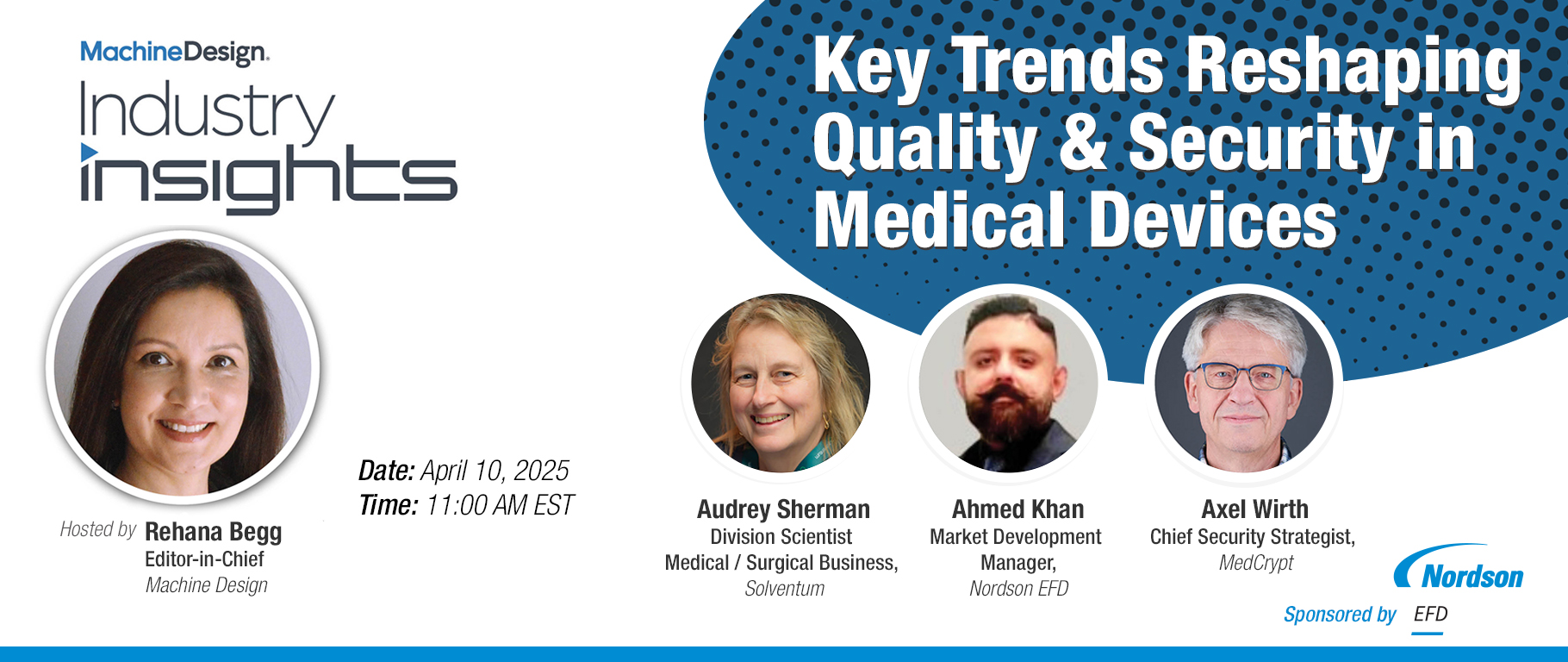 MachineDesign.

Industry insights

Key Trends Reshaping Quality & Security in Medical Devices

Hosted by Rehana Begg
Editor-in-Chief
Machine Design

Date: April 10, 2025
Time: 11:00 AM EST

Audrey Sherman
Division Scientist
Medical / Surgical Business,
Solventum

Ahmed Khan
Market Development Manager,
Nordson EFD

Axel Wirth
Chief Security Strategist,
MedCrypt

Sponsored by Nordson EFD